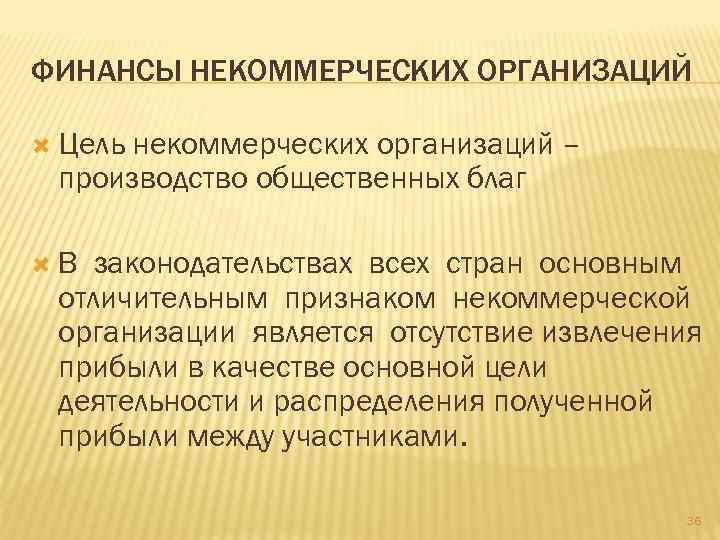 ФИНАНСЫ НЕКОММЕРЧЕСКИХ ОРГАНИЗАЦИЙ

Цель некоммерческих организаций – производство общественных благ

В законодательствах всех стран основным отличительным признаком некоммерческой организации является отсутствие извлечения прибыли в качестве основной цели деятельности и распределения полученной прибыли между участниками.

36